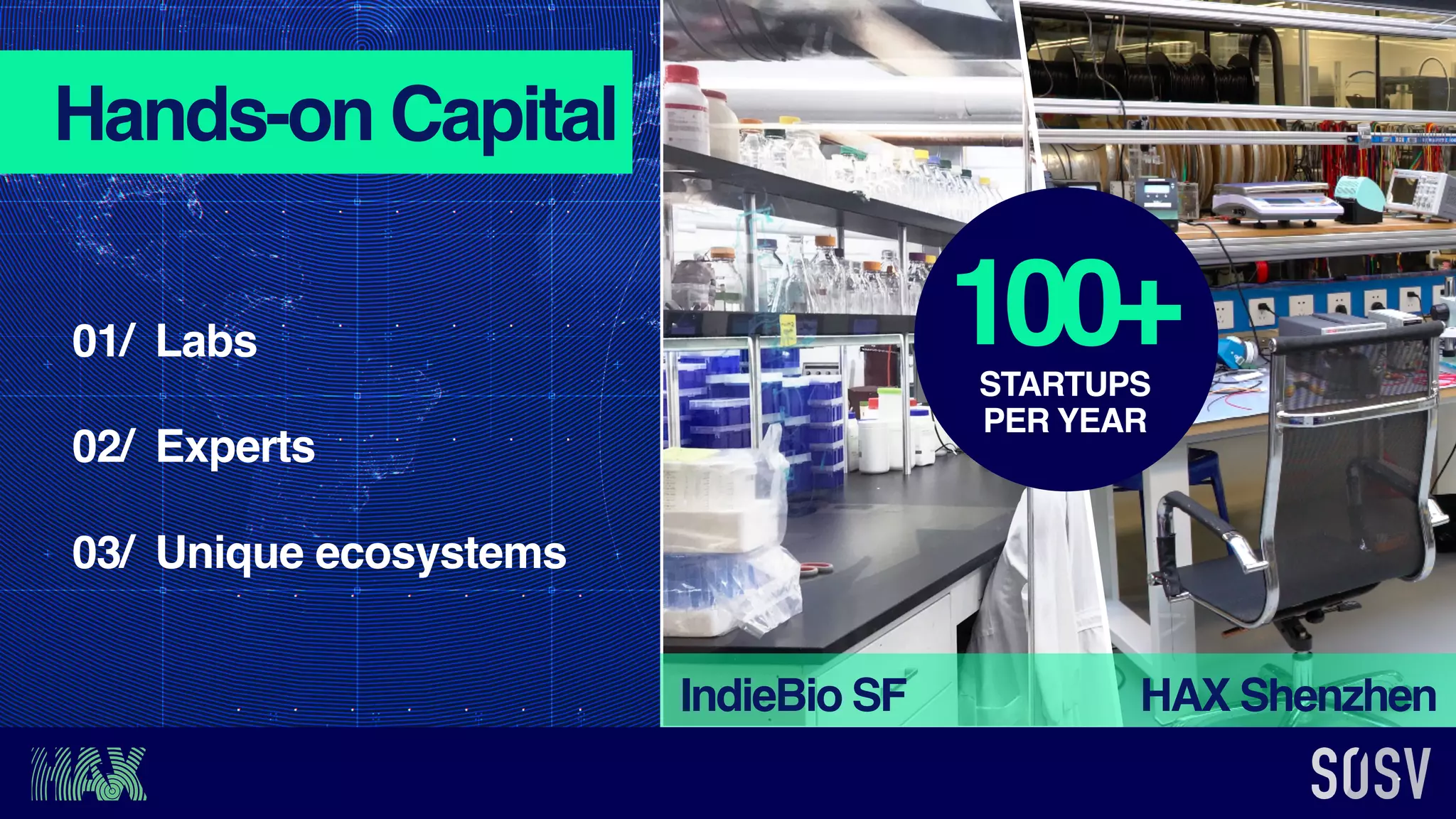 Hands-on Capital

01/ Labs

02/ Experts

03/ Unique ecosystems

100+
STARTUPS PER YEAR

IndieBio SF

HAX Shenzhen

HAX

SOSV